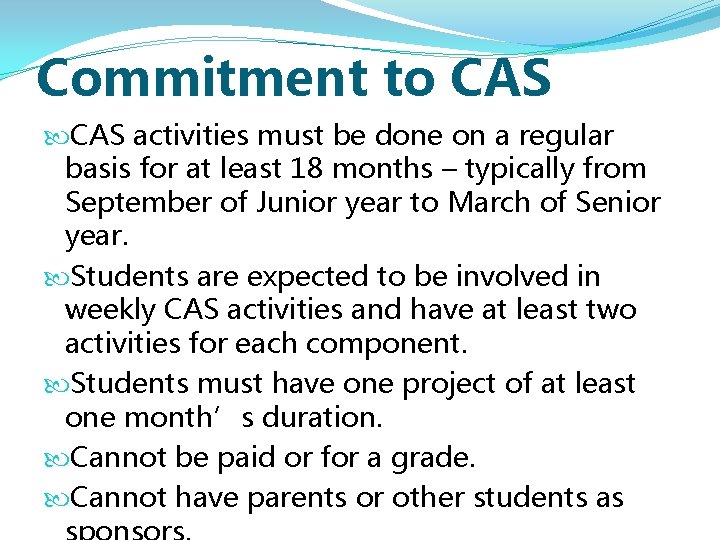 Commitment to CAS

CAS activities must be done on a regular basis for at least 18 months – typically from September of Junior year to March of Senior year.

Students are expected to be involved in weekly CAS activities and have at least two activities for each component.

Students must have one project of at least one month’ s duration.

Cannot be paid or for a grade.

Cannot have parents or other students as sponsors.